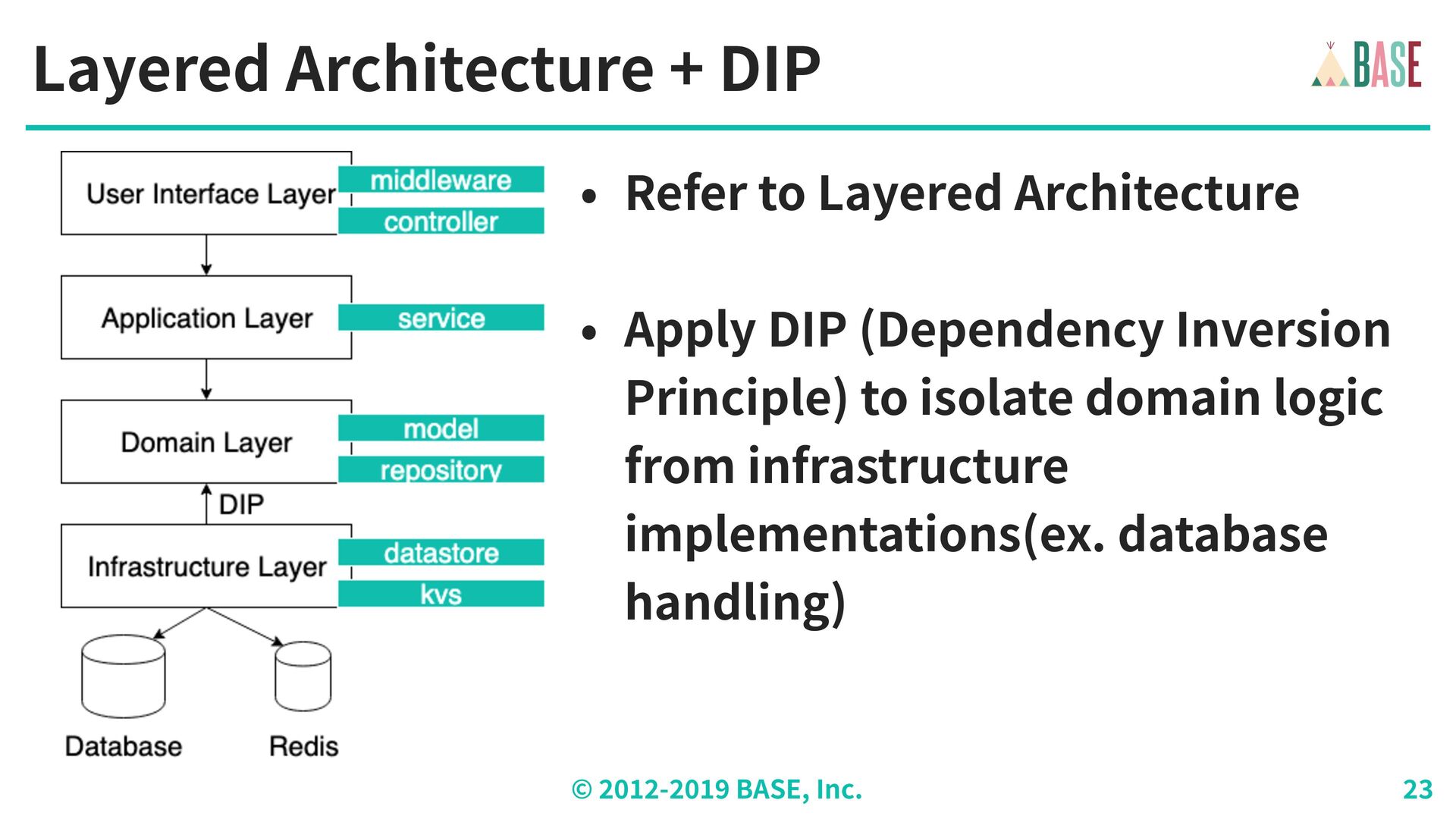 Layered Architecture + DIP

BASE

User Interface Layer
middleware
controller

Application Layer
service

Domain Layer
model
repository

DIP

Infrastructure Layer
datastore
kvs

Database
Redis

• Refer to Layered Architecture

• Apply DIP (Dependency Inversion Principle) to isolate domain logic from infrastructure implementations(ex. database handling)

© 2012-2019 BASE, Inc.

23